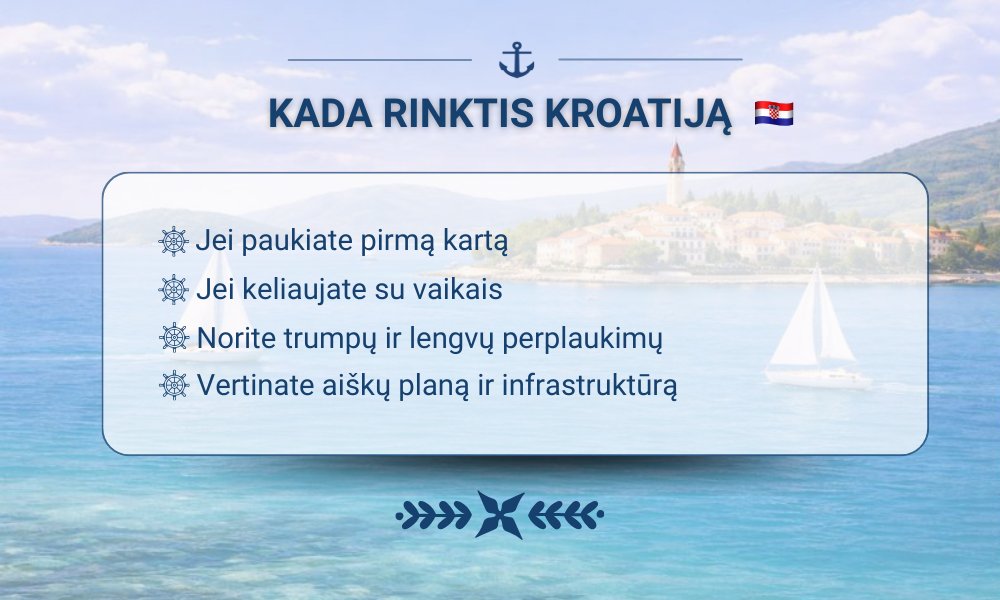 KADA RINKTIS KROATIJĄ

Jei paukiate pirmą kartą
Jei keliaujate su vaikais
Norite trumpų ir lengvų perplaukimų
Vertinate aiškų planą ir infrastruktūrą